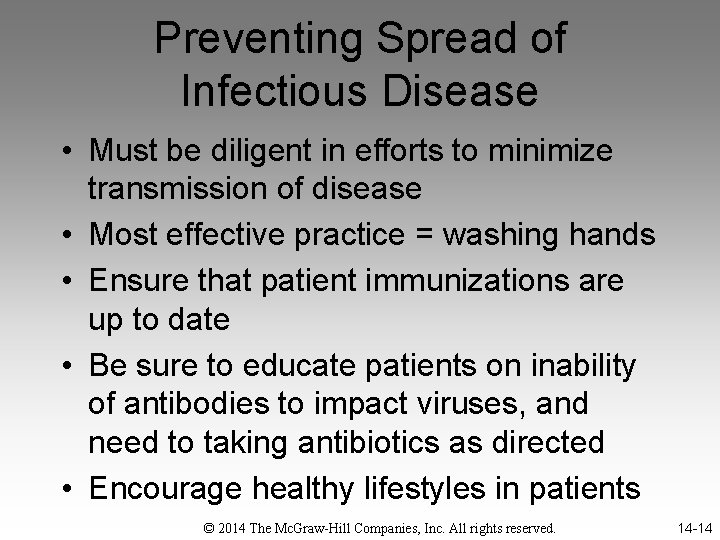 Preventing Spread of Infectious Disease

• Must be diligent in efforts to minimize transmission of disease
• Most effective practice = washing hands
• Ensure that patient immunizations are up to date
• Be sure to educate patients on inability of antibodies to impact viruses, and need to taking antibiotics as directed
• Encourage healthy lifestyles in patients

© 2014 The McGraw-Hill Companies, Inc. All rights reserved.

14-14